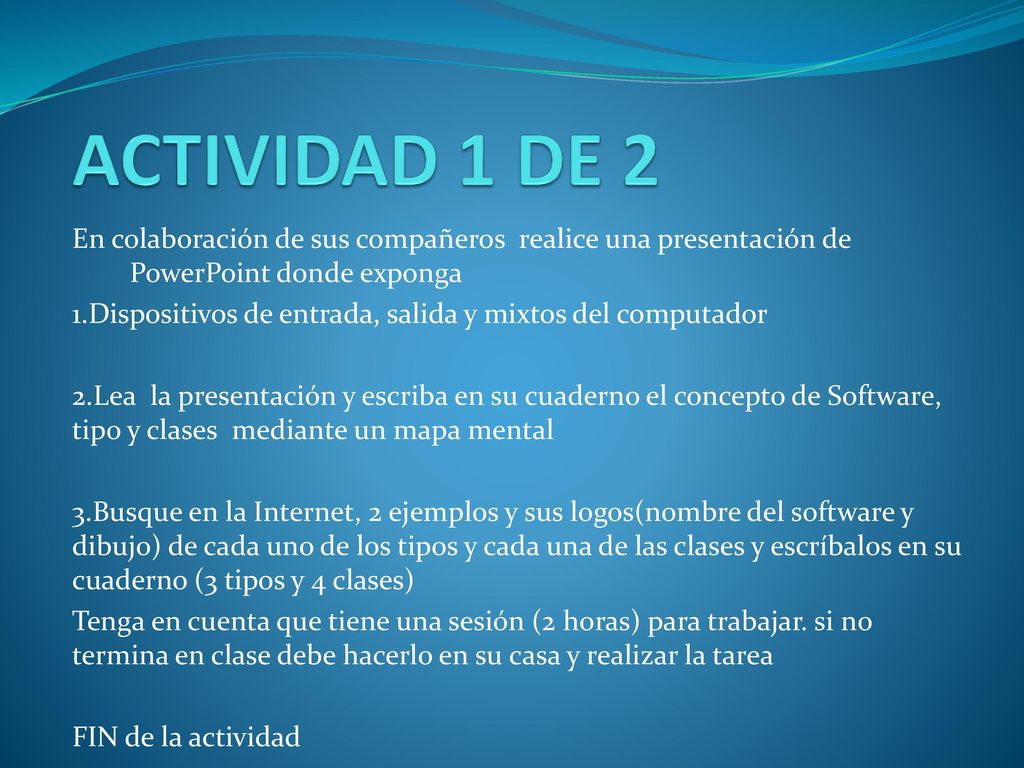 ACTIVIDAD 1 DE 2

En colaboración de sus compañeros realice una presentación de PowerPoint donde exponga

1.Dispositivos de entrada, salida y mixtos del computador

2.Lea la presentación y escriba en su cuaderno el concepto de Software, tipo y clases mediante un mapa mental

3.Busque en la Internet, 2 ejemplos y sus logos(nombre del software y dibujo) de cada uno de los tipos y cada una de las clases y escríbalos en su cuaderno (3 tipos y 4 clases)

Tenga en cuenta que tiene una sesión (2 horas) para trabajar. si no termina en clase debe hacerlo en su casa y realizar la tarea

FIN de la actividad